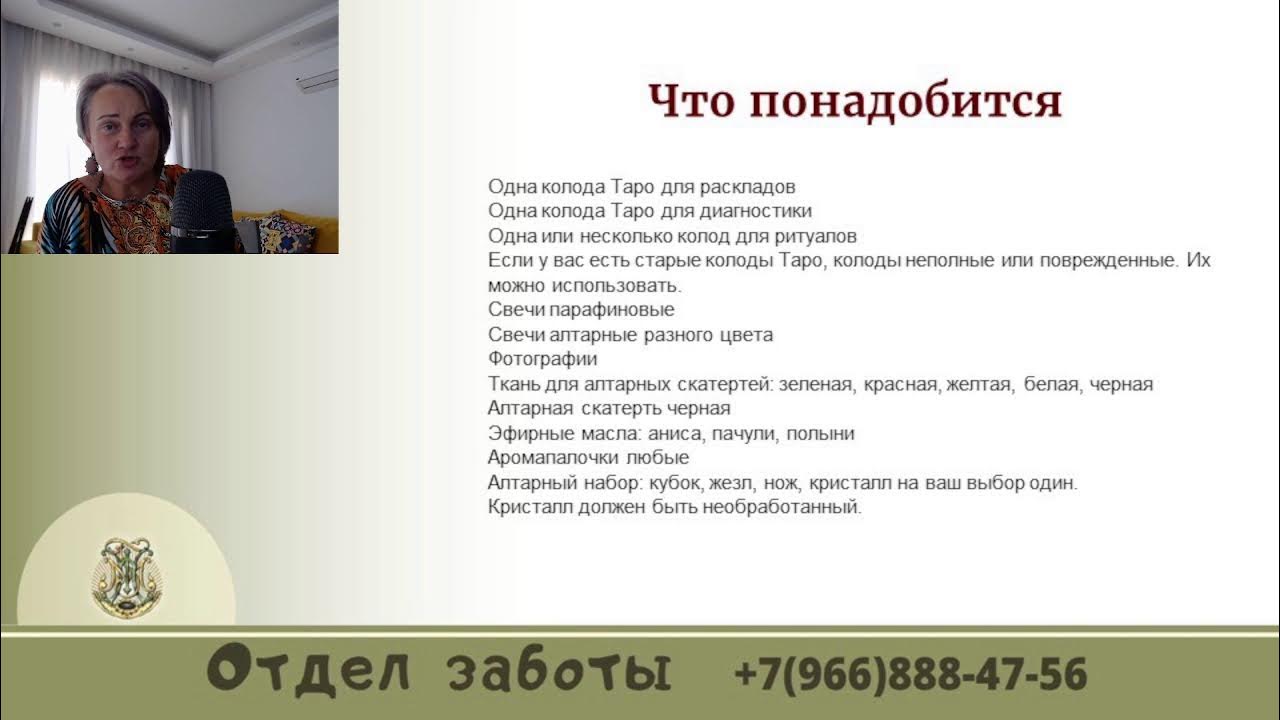 Что понадобится

Одна колода Таро для раскладов
Одна колода Таро для диагностики
Одна или несколько колод для ритуалов
Если у вас есть старые колоды Таро, колоды неполные или поврежденные. Их можно использовать.
Свечи парафиновые
Свечи алтарные разного цвета
Фотографии
Ткань для алтарных скатертей: зеленая, красная, желтая, белая, черная
Алтарная скатерть черная
Эфирные масла: аниса, пачули, полыни
Аромапалочки любые
Алтарный набор: кубок, жезл, нож, кристалл на ваш выбор один.
Кристалл должен быть необработанный.

Отдел заботы +7(966)888-47-56